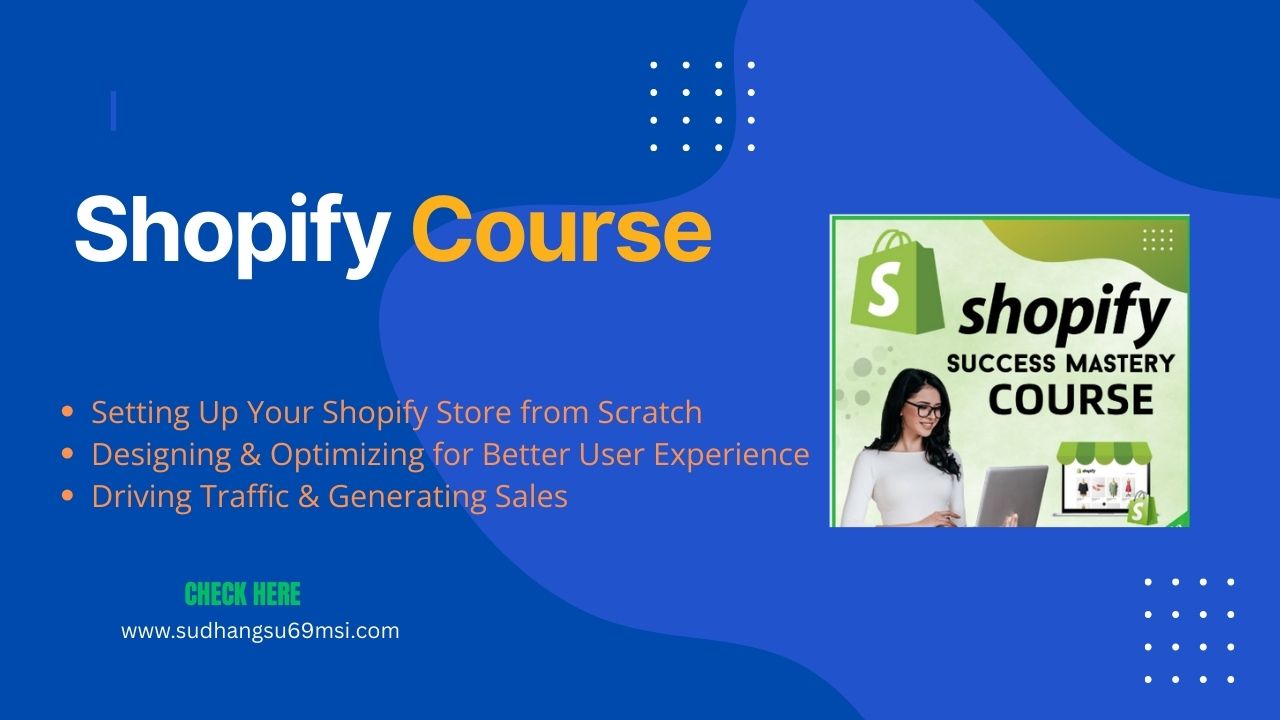 Shopify Course

- Setting Up Your Shopify Store from Scratch
- Designing & Optimizing for Better User Experience
- Driving Traffic & Generating Sales

CHECK HERE
www.sudhangsu69msi.com

S
shopify
SUCCESS MASTERY
COURSE
shopify